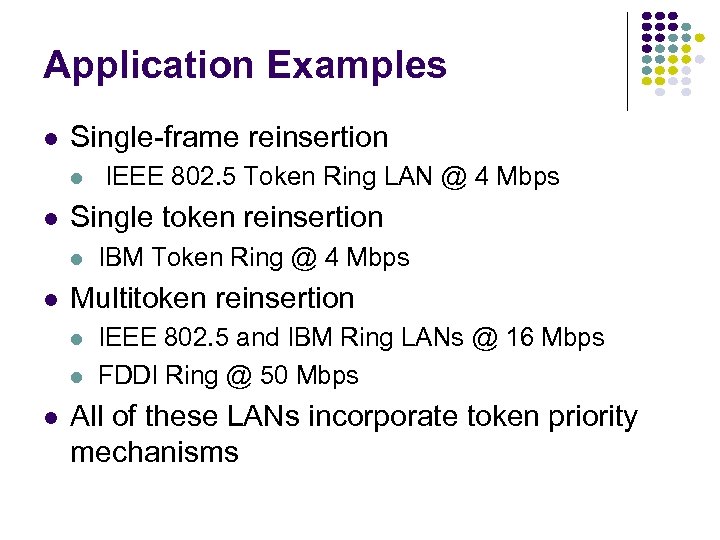 Application Examples

- Single-frame reinsertion
  - IEEE 802.5 Token Ring LAN @ 4 Mbps
- Single token reinsertion
  - IBM Token Ring @ 4 Mbps
- Multitoken reinsertion
  - IEEE 802.5 and IBM Ring LANs @ 16 Mbps
  - FDDI Ring @ 50 Mbps
- All of these LANs incorporate token priority mechanisms